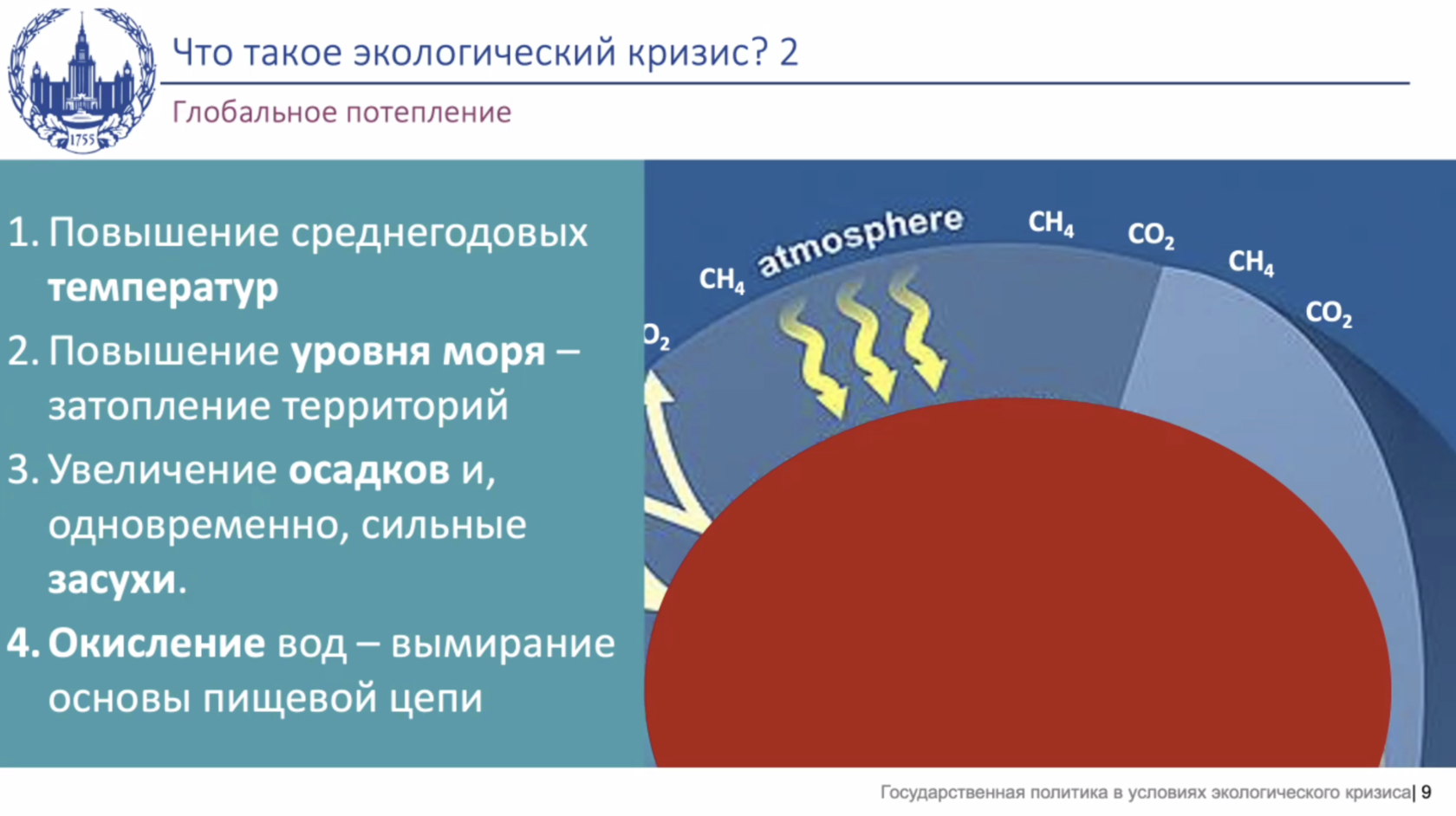 1755

Что такое экологический кризис? 2

Глобальное потепление

1. Повышение среднегодовых температур
2. Повышение уровня моря – затопление территорий
3. Увеличение осадков и, одновременно, сильные засухи.
4. Окисление вод – вымирание основы пищевой цепи

$O_2$ $CH_4$ atmosphere $CH_4$ $CO_2$ $CH_4$ $CO_2$

Государственная политика в условиях экологического кризиса| 9